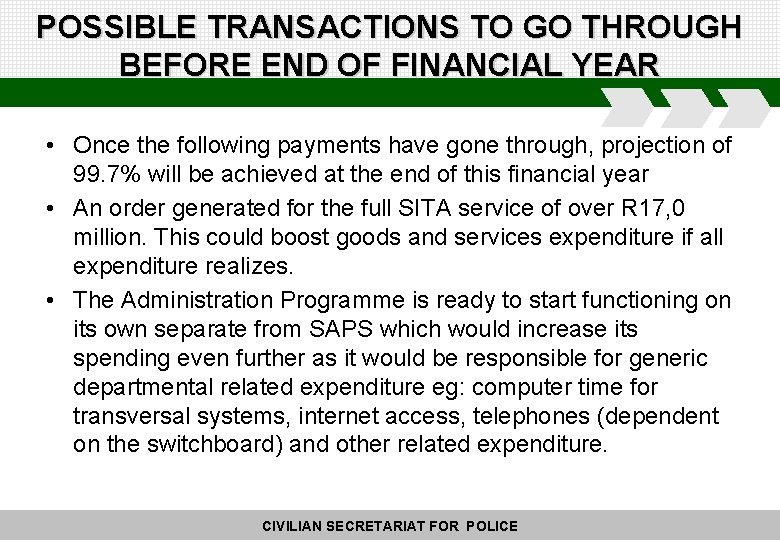 POSSIBLE TRANSACTIONS TO GO THROUGH BEFORE END OF FINANCIAL YEAR

• Once the following payments have gone through, projection of 99.7% will be achieved at the end of this financial year

• An order generated for the full SITA service of over R17,0 million. This could boost goods and services expenditure if all expenditure realizes.

• The Administration Programme is ready to start functioning on its own separate from SAPS which would increase its spending even further as it would be responsible for generic departmental related expenditure eg: computer time for transversal systems, internet access, telephones (dependent on the switchboard) and other related expenditure.

CIVILIAN SECRETARIAT FOR POLICE